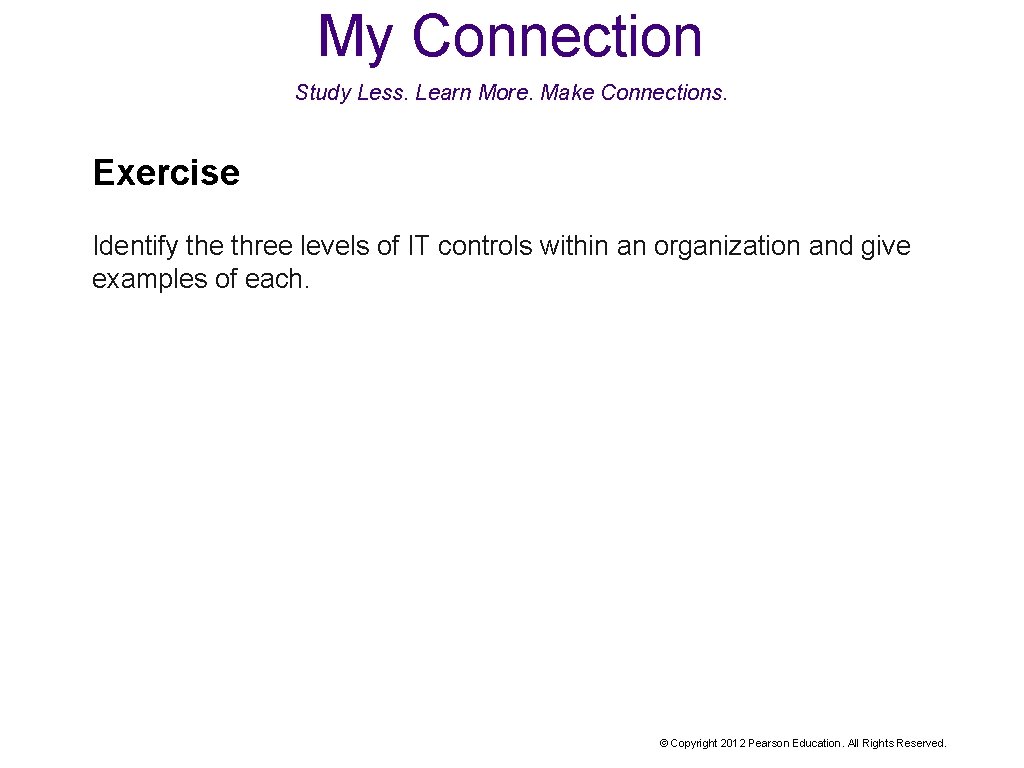 My Connection

Study Less. Learn More. Make Connections.

Exercise

Identify the three levels of IT controls within an organization and give examples of each.

© Copyright 2012 Pearson Education. All Rights Reserved.